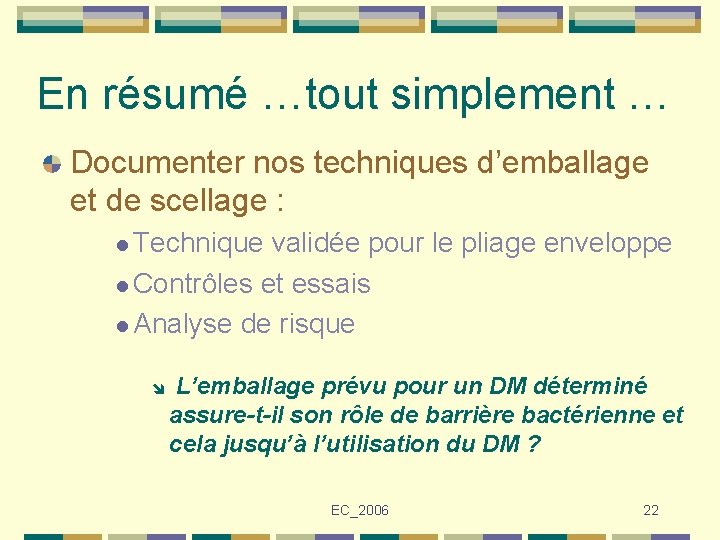 En résumé …tout simplement …

Documenter nos techniques d’emballage et de scellage :

Technique validée pour le pliage enveloppe
Contrôles et essais
Analyse de risque

L’emballage prévu pour un DM déterminé assure-t-il son rôle de barrière bactérienne et cela jusqu’à l’utilisation du DM ?

EC_2006

22